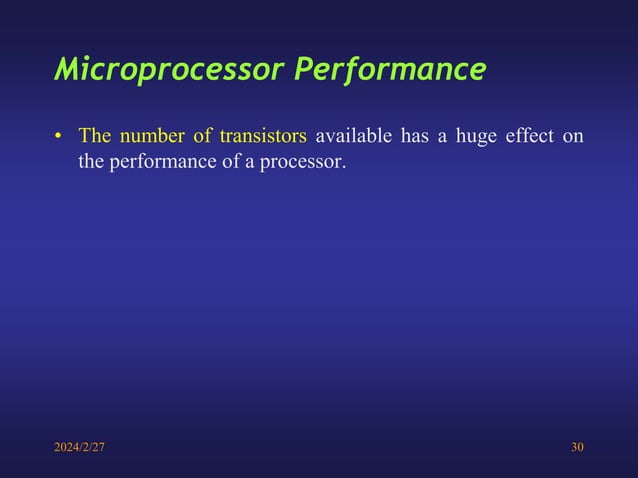 Microprocessor Performance

• The number of transistors available has a huge effect on the performance of a processor.

2024/2/27

30